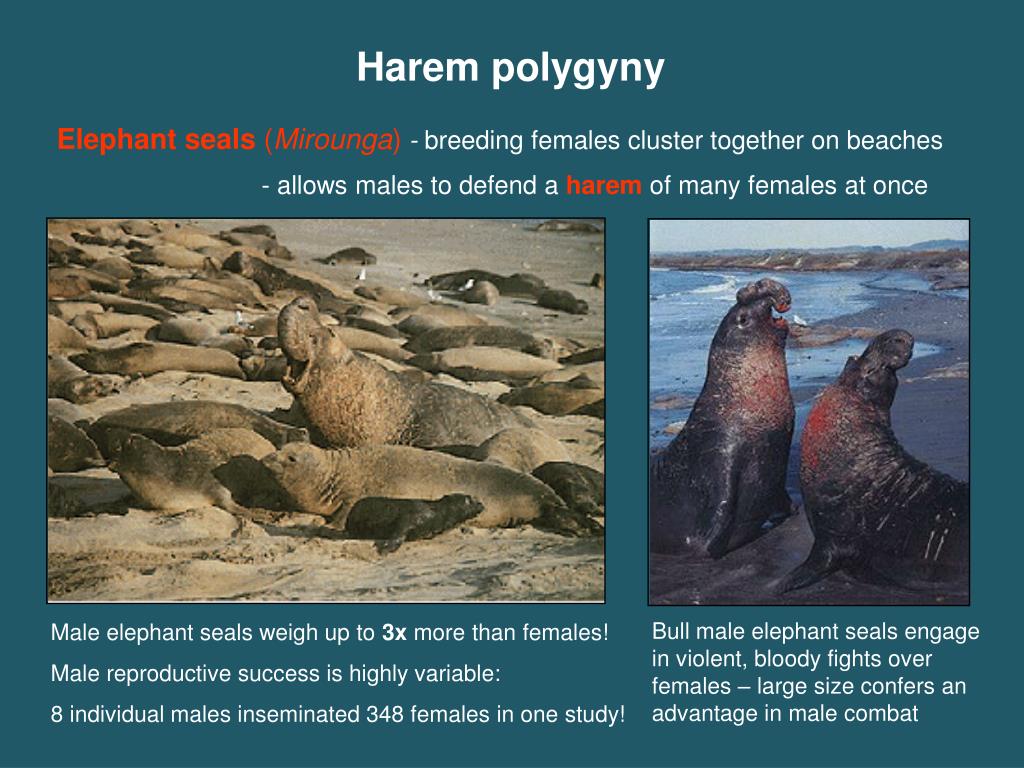 Harem polygyny

Elephant seals (Mirounga) - breeding females cluster together on beaches

- allows males to defend a harem of many females at once

Male elephant seals weigh up to 3x more than females!

Male reproductive success is highly variable:

8 individual males inseminated 348 females in one study!

Bull male elephant seals engage in violent, bloody fights over females – large size confers an advantage in male combat